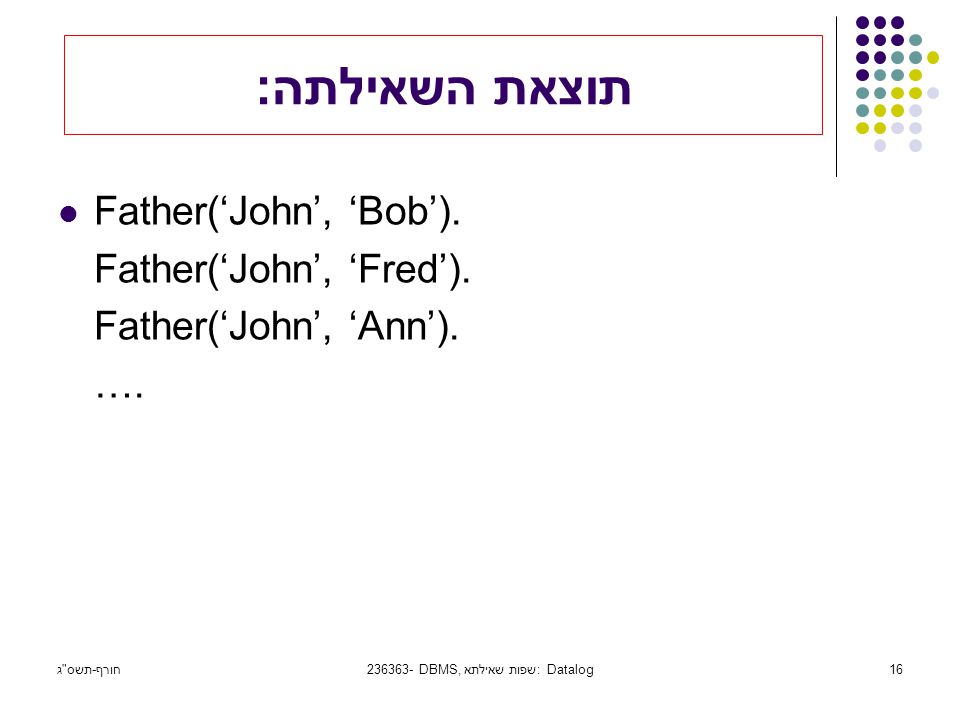 תוצאת השאילתה:

Father(‘John’, ‘Bob’).
Father(‘John’, ‘Fred’).
Father(‘John’, ‘Ann’).
….

חורף-תשס"ג

236363- DBMS, שפות שאילתא: Datalog

16